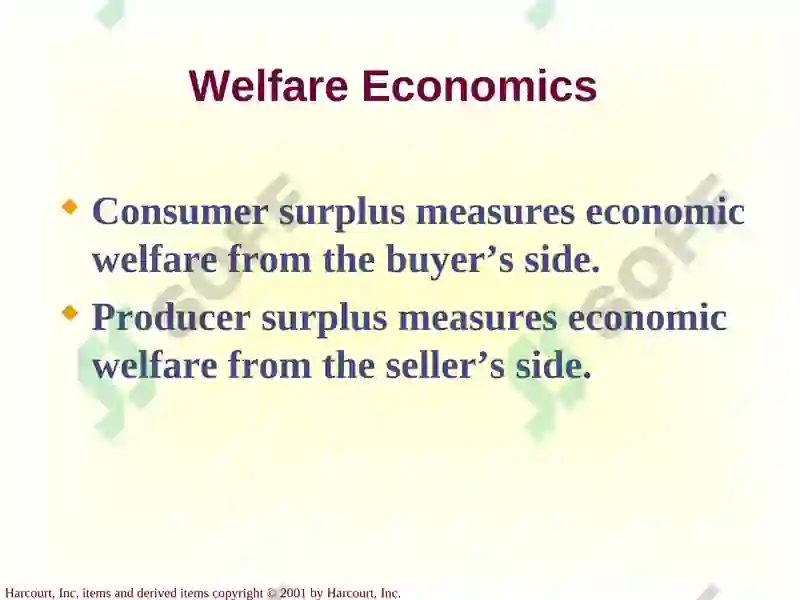 Welfare Economics

Consumer surplus measures economic welfare from the buyer’s side.

Producer surplus measures economic welfare from the seller’s side.

Harcourt, Inc. items and derived items copyright © 2001 by Harcourt, Inc.